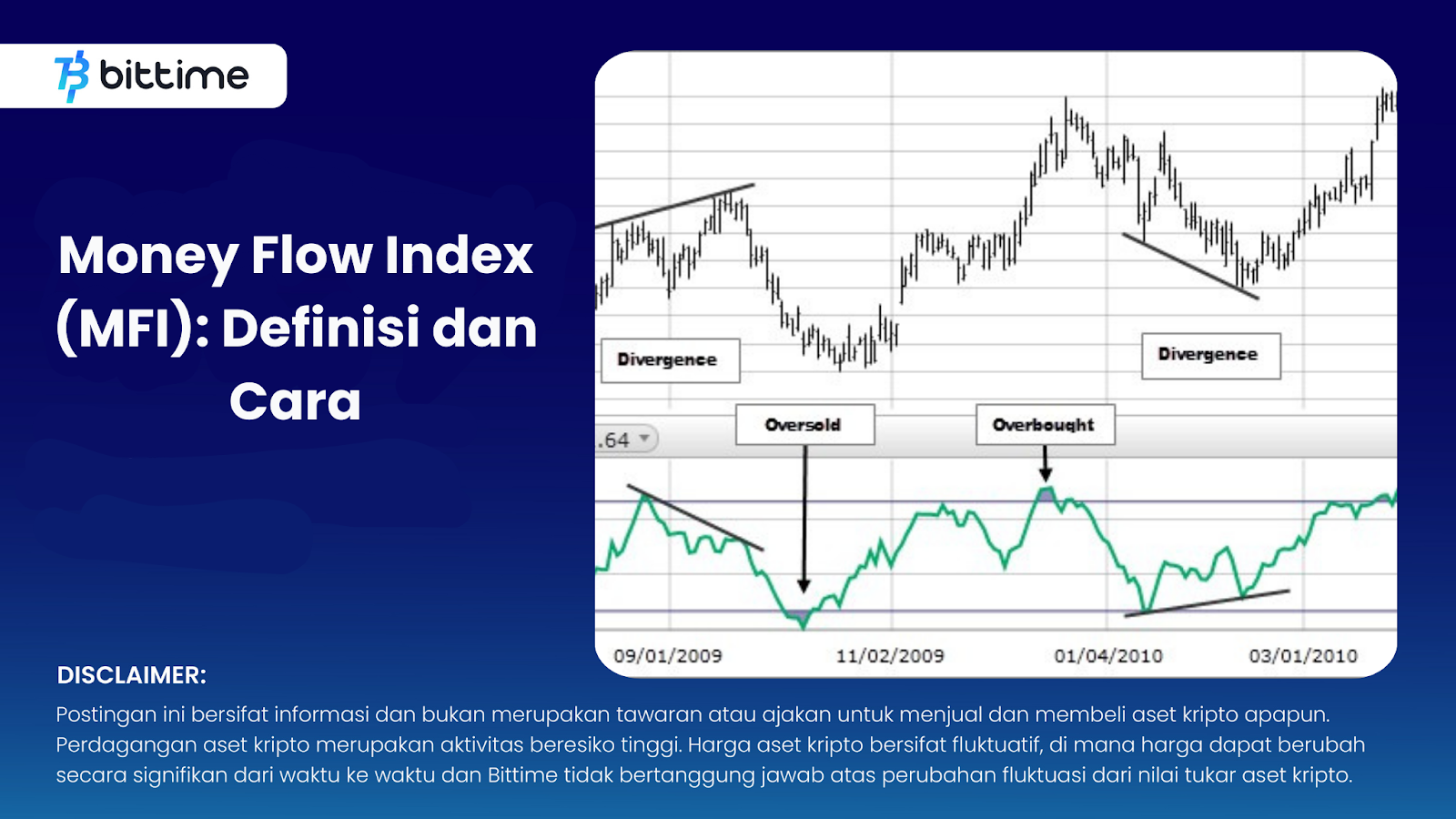 bittime

Money Flow Index (MFI): Definisi dan Cara

Divergence

Divergence

.64

Oversold

Overbought

09/01/2009

11/02/2009

01/04/2010

03/01/2010

DISCLAIMER:

Postingan ini bersifat informasi dan bukan merupakan tawaran atau ajakan untuk menjual dan membeli aset kripto apapun. Perdagangan aset kripto merupakan aktivitas beresiko tinggi. Harga aset kripto bersifat fluktuatif, di mana harga dapat berubah secara signifikan dari waktu ke waktu dan Bittime tidak bertanggung jawab atas perubahan fluktuasi dari nilai tukar aset kripto.